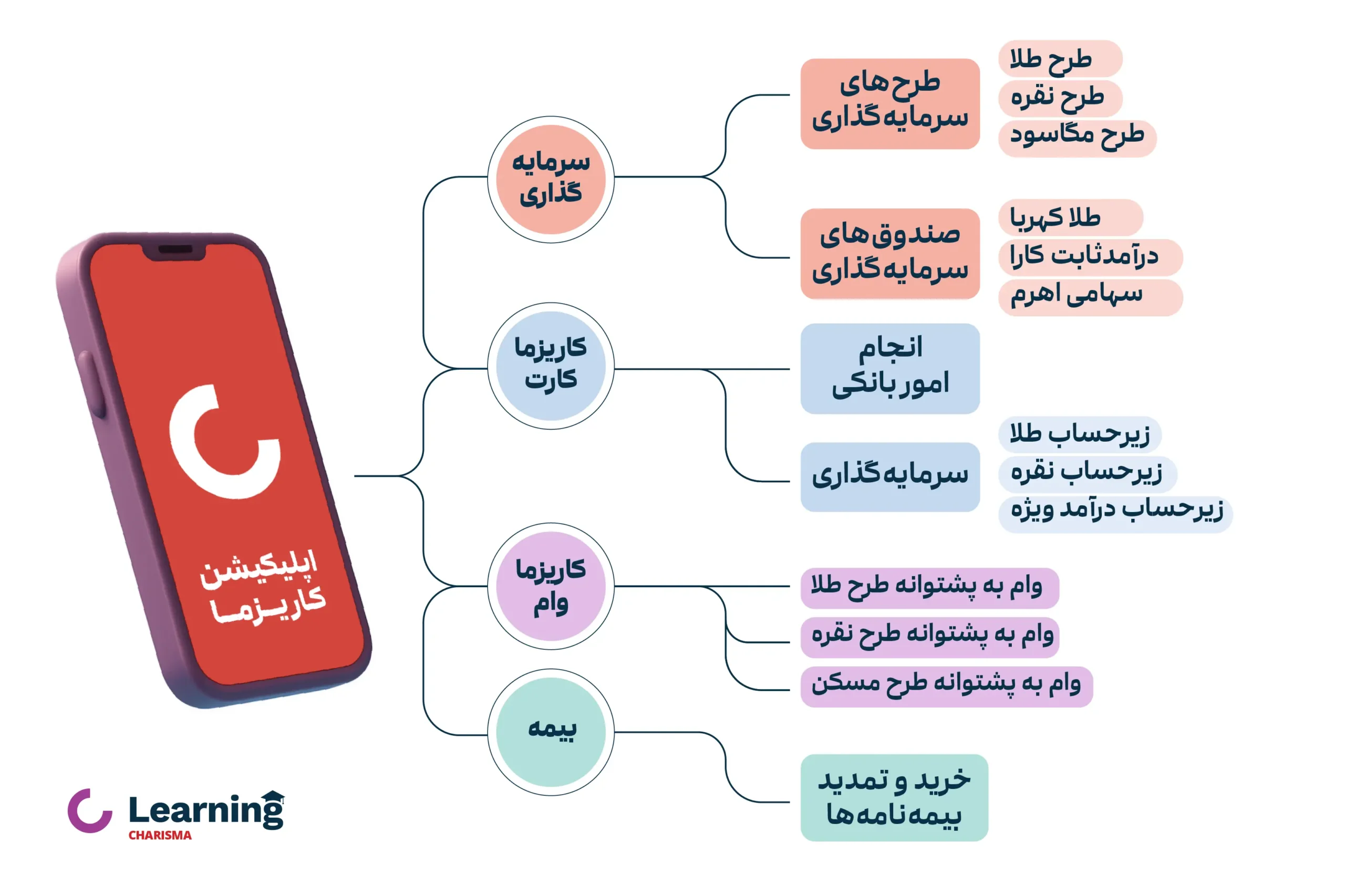 اپلیکیشن کاریزما

سرمایه گذاری

طرح‌های سرمایه‌گذاری

طرح طلا
طرح نقره
طرح مگاسود

صندوق‌های سرمایه‌گذاری

طلا کهربا
درآمدثابت کارا
سهامی اهرم

کاریزما کارت

انجام امور بانکی

سرمایه‌گذاری

زیرحساب طلا
زیرحساب نقره
زیرحساب درآمد ویژه

کاریزما وام

وام به پشتوانه طرح طلا
وام به پشتوانه طرح نقره
وام به پشتوانه طرح مسکن

بیمه

خرید و تمدید بیمه‌نامه‌ها

Learning
CHARISMA